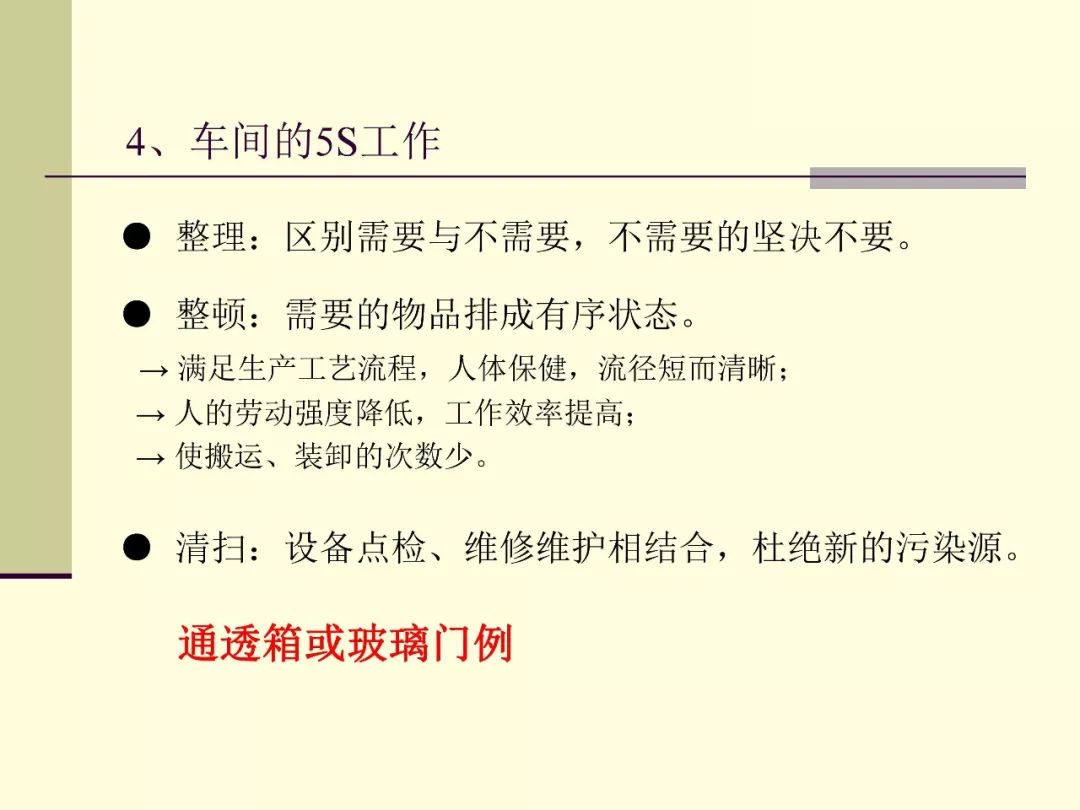 4、车间的5S工作

● 整理：区别需要与不需要，不需要的坚决不要。

● 整顿：需要的物品排成有序状态。

→ 满足生产工艺流程，人体保健，流径短而清晰；
→ 人的劳动强度降低，工作效率提高；
→ 使搬运、装卸的次数少。

● 清扫：设备点检、维修维护相结合，杜绝新的污染源。

通透箱或玻璃门例